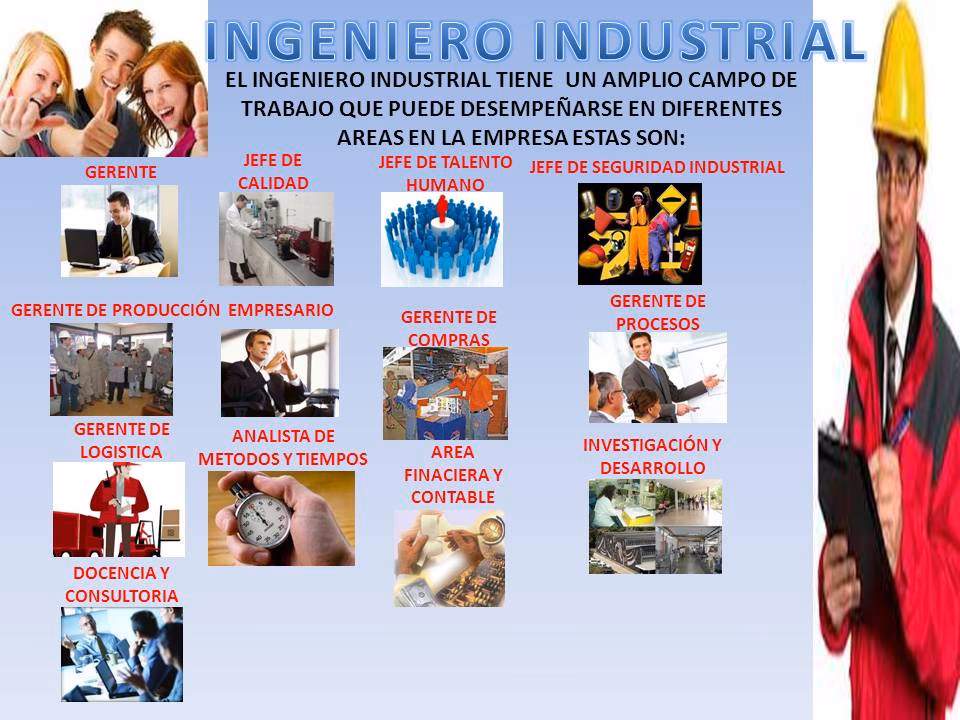 INGENIERO INDUSTRIAL

EL INGENIERO INDUSTRIAL TIENE UN AMPLIO CAMPO DE TRABAJO QUE PUEDE DESEMPEÑARSE EN DIFERENTES AREAS EN LA EMPRESA ESTAS SON:

GERENTE

JEFE DE CALIDAD

JEFE DE TALENTO HUMANO

JEFE DE SEGURIDAD INDUSTRIAL

GERENTE DE PRODUCCIÓN

EMPRESARIO

GERENTE DE COMPRAS

GERENTE DE PROCESOS

GERENTE DE LOGISTICA

ANALISTA DE METODOS Y TIEMPOS

AREA FINACIERA Y CONTABLE

INVESTIGACIÓN Y DESARROLLO

DOCENCIA Y CONSULTORIA